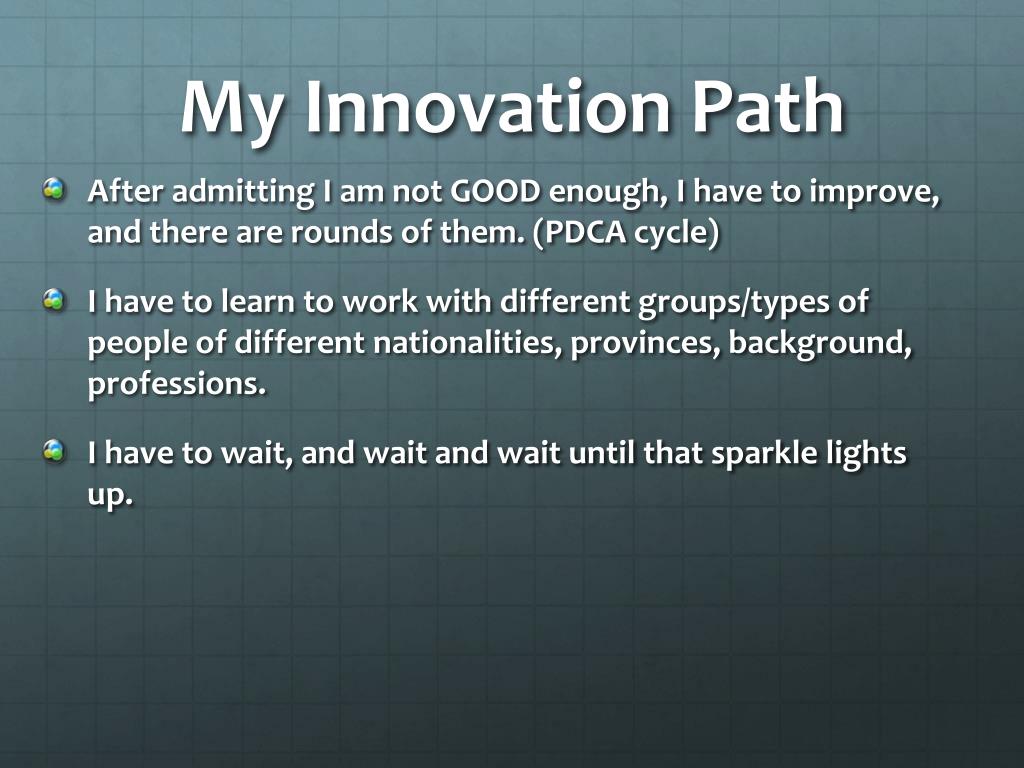 My Innovation Path

After admitting I am not GOOD enough, I have to improve, and there are rounds of them. (PDCA cycle)

I have to learn to work with different groups/types of people of different nationalities, provinces, background, professions.

I have to wait, and wait and wait until that sparkle lights up.